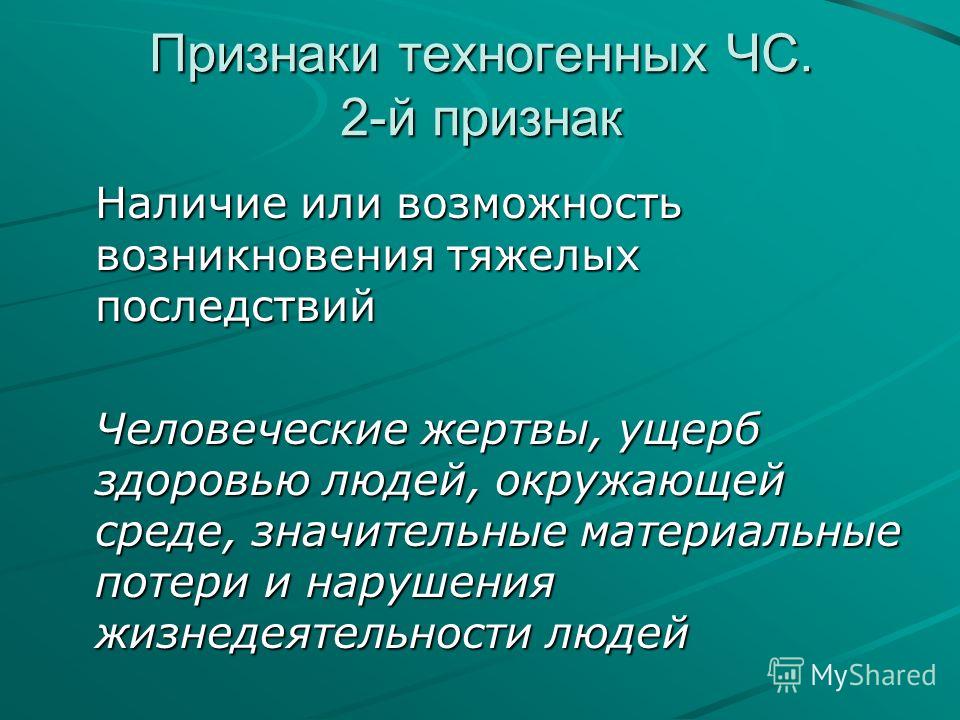 Признаки техногенных ЧС.
2-й признак

Наличие или возможность возникновения тяжелых последствий

Человеческие жертвы, ущерб здоровью людей, окружающей среде, значительные материальные потери и нарушения жизнедеятельности людей

MyShared